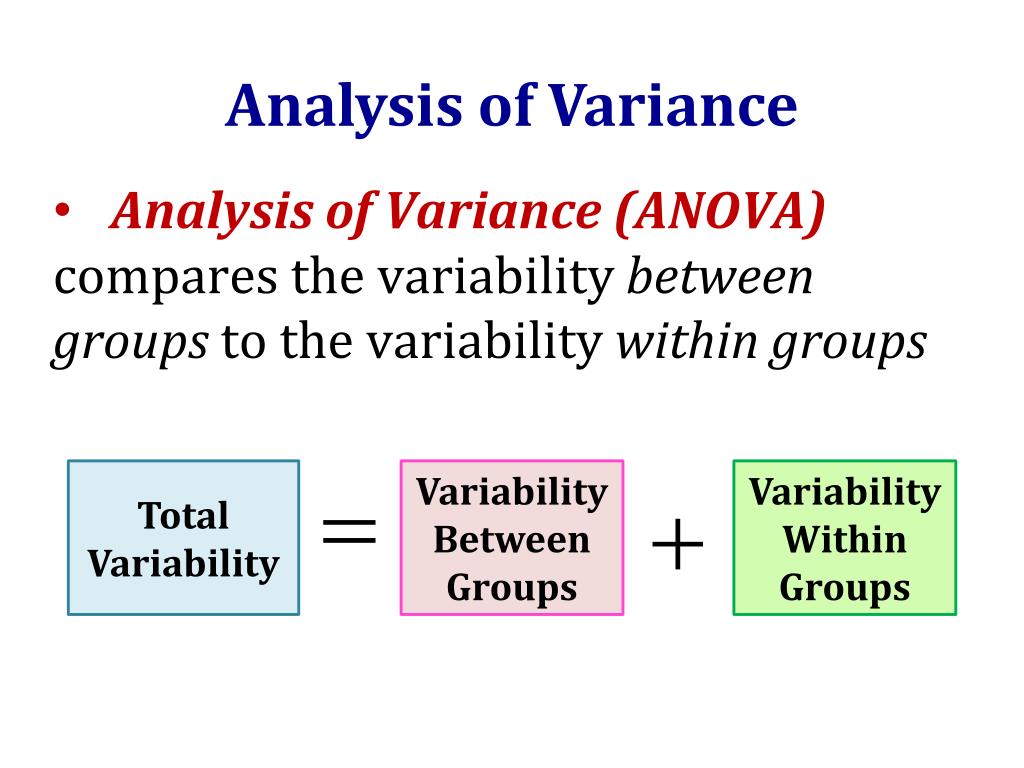 Analysis of Variance

• Analysis of Variance (ANOVA) compares the variability between groups to the variability within groups

Total Variability = Variability Between Groups + Variability Within Groups